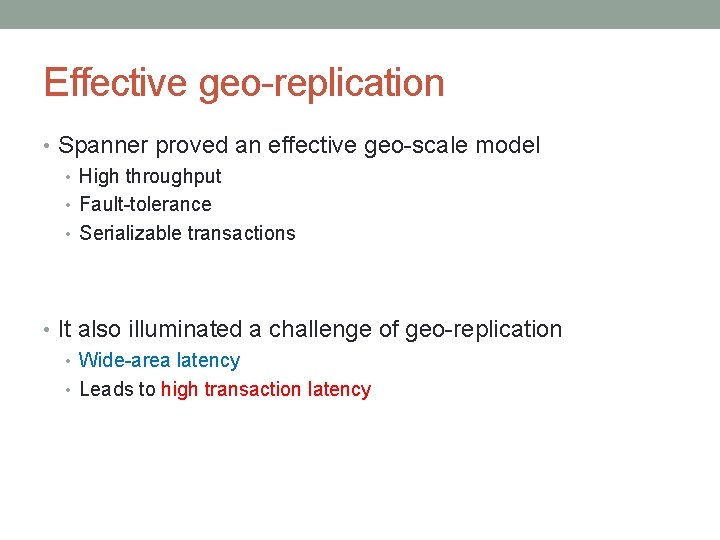 Effective geo-replication

• Spanner proved an effective geo-scale model
  • High throughput
  • Fault-tolerance
  • Serializable transactions

• It also illuminated a challenge of geo-replication
  • Wide-area latency
  • Leads to high transaction latency